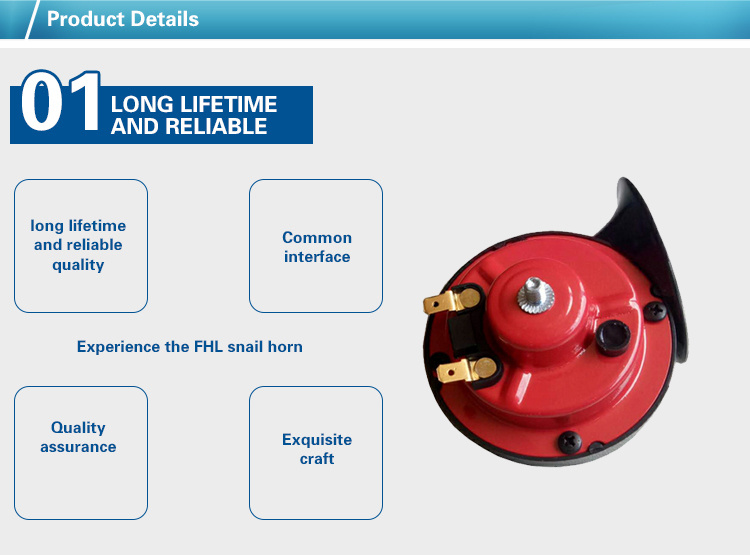 Product Details

01 LONG LIFETIME AND RELIABLE

long lifetime and reliable quality

Common interface

Experience the FHL snail horn

Quality assurance

Exquisite craft